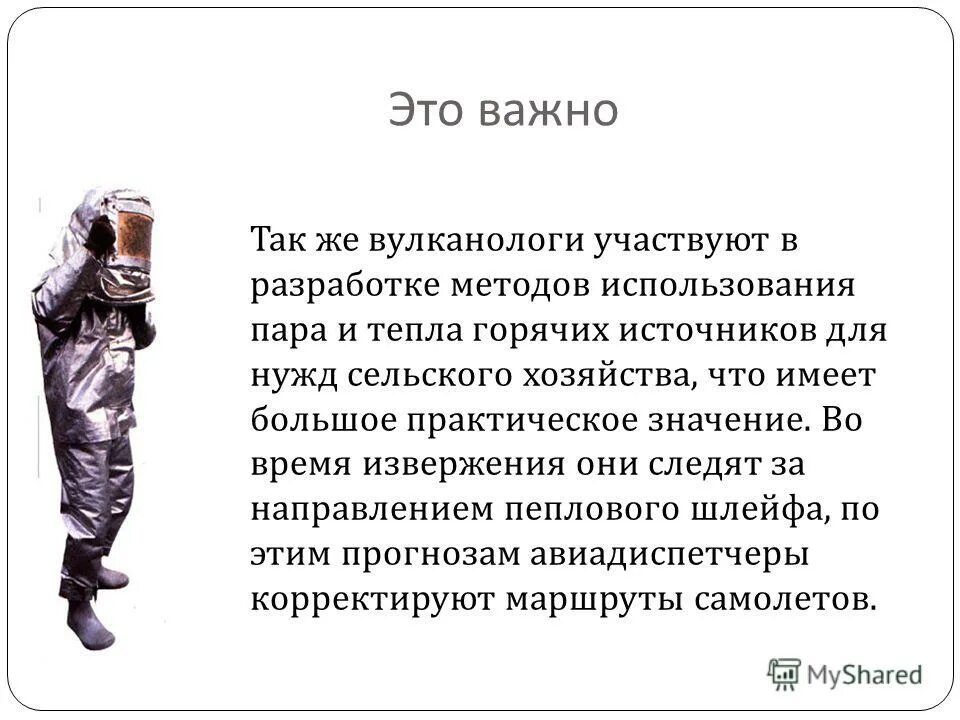 Это важно

Так же вулканологи участвуют в разработке методов использования пара и тепла горячих источников для нужд сельского хозяйства, что имеет большое практическое значение. Во время извержения они следят за направлением пеплового шлейфа, по этим прогнозам авиадиспетчеры корректируют маршруты самолетов.

MyShared